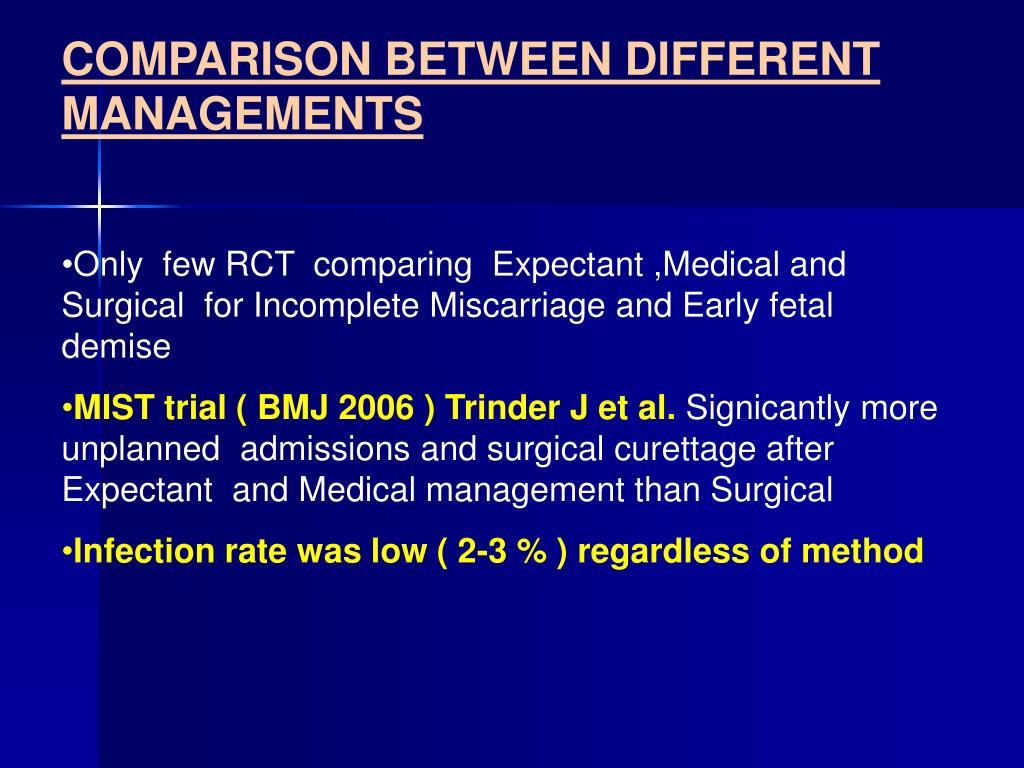 COMPARISON BETWEEN DIFFERENT MANAGEMENTS

•Only few RCT comparing Expectant ,Medical and Surgical for Incomplete Miscarriage and Early fetal demise

•MIST trial ( BMJ 2006 ) Trinder J et al. Signicantly more unplanned admissions and surgical curettage after Expectant and Medical management than Surgical

•Infection rate was low ( 2-3 % ) regardless of method